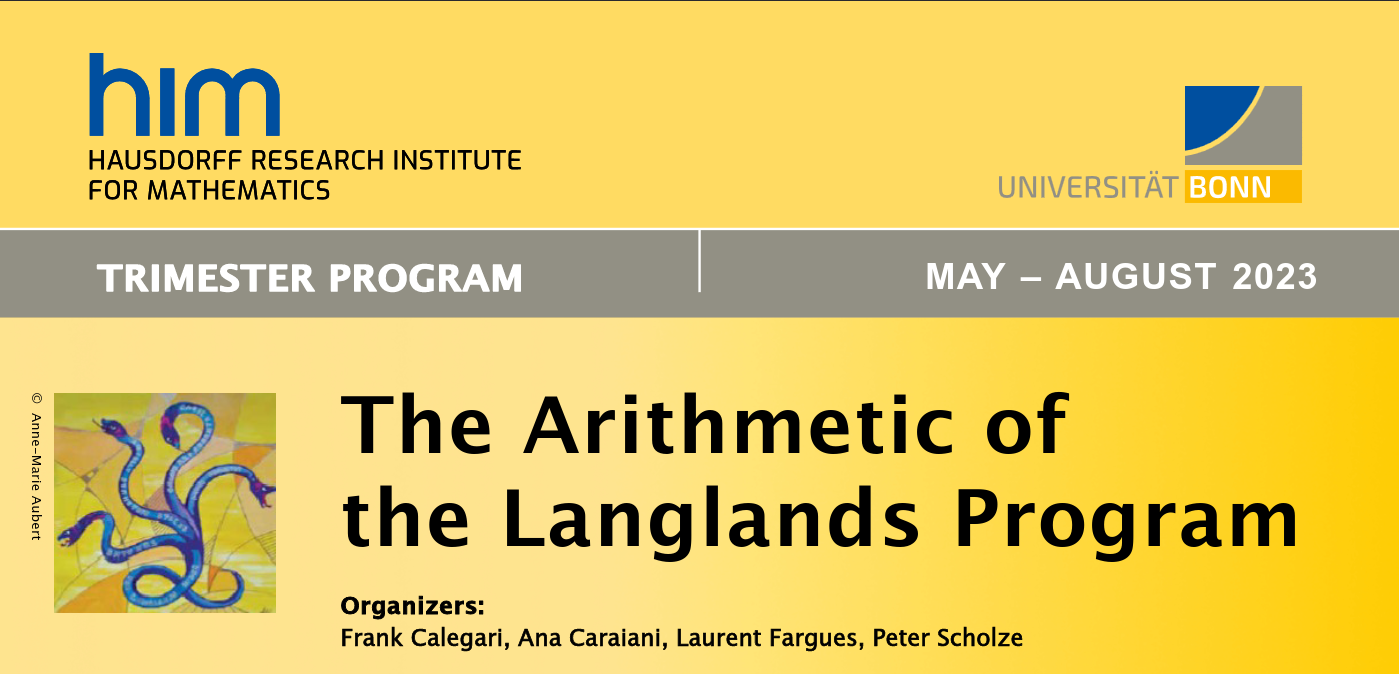 him
HAUSDORFF RESEARCH INSTITUTE
FOR MATHEMATICS

UNIVERSITÄT BONN

TRIMESTER PROGRAM

MAY – AUGUST 2023

© Anne-Marie Aubert

The Arithmetic of the Langlands Program

Organizers:
Frank Calegari, Ana Caraiani, Laurent Fargues, Peter Scholze